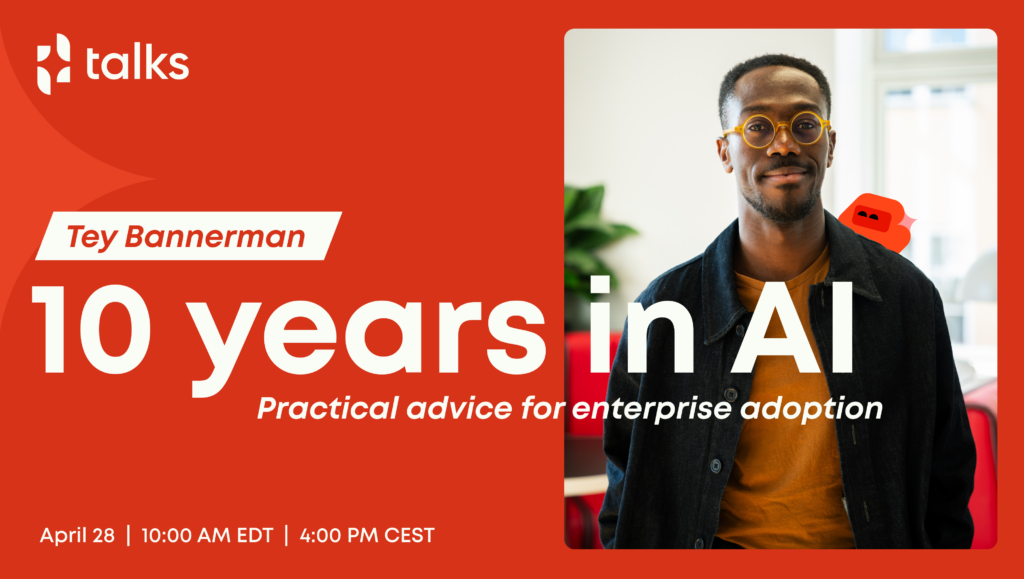 talks

Tey Bannerman

10 years in AI

Practical advice for enterprise adoption

April 28 | 10:00 AM EDT | 4:00 PM CEST